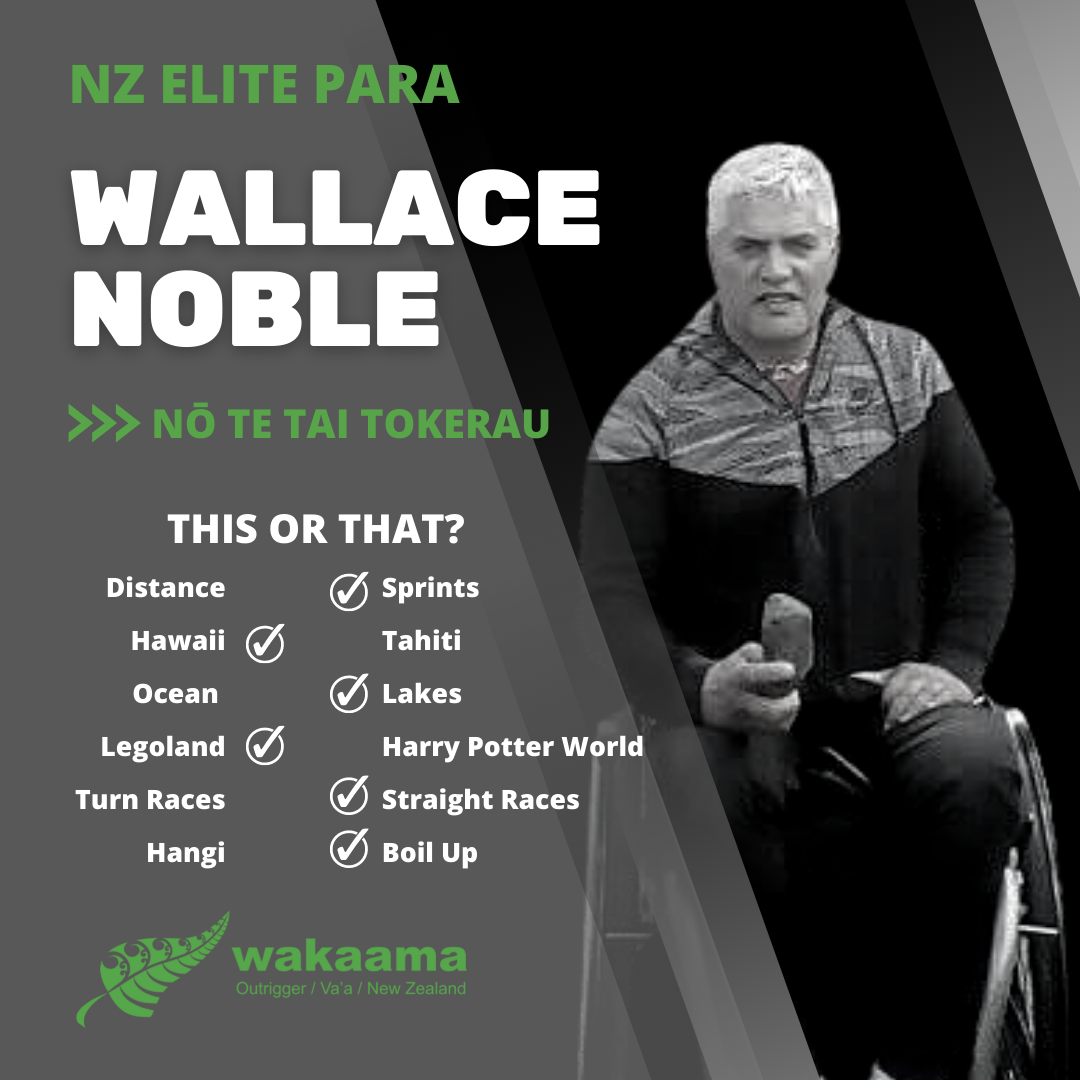 NZ ELITE PARA

WALLACE NOBLE

>>> NŌ TE TAI TOKERAU

THIS OR THAT?

Distance ✓ Sprints
Hawaii ✓ Tahiti
Ocean ✓ Lakes
Legoland ✓ Harry Potter World
Turn Races ✓ Straight Races
Hangi ✓ Boil Up

wakaama
Outrigger / Va'a / New Zealand